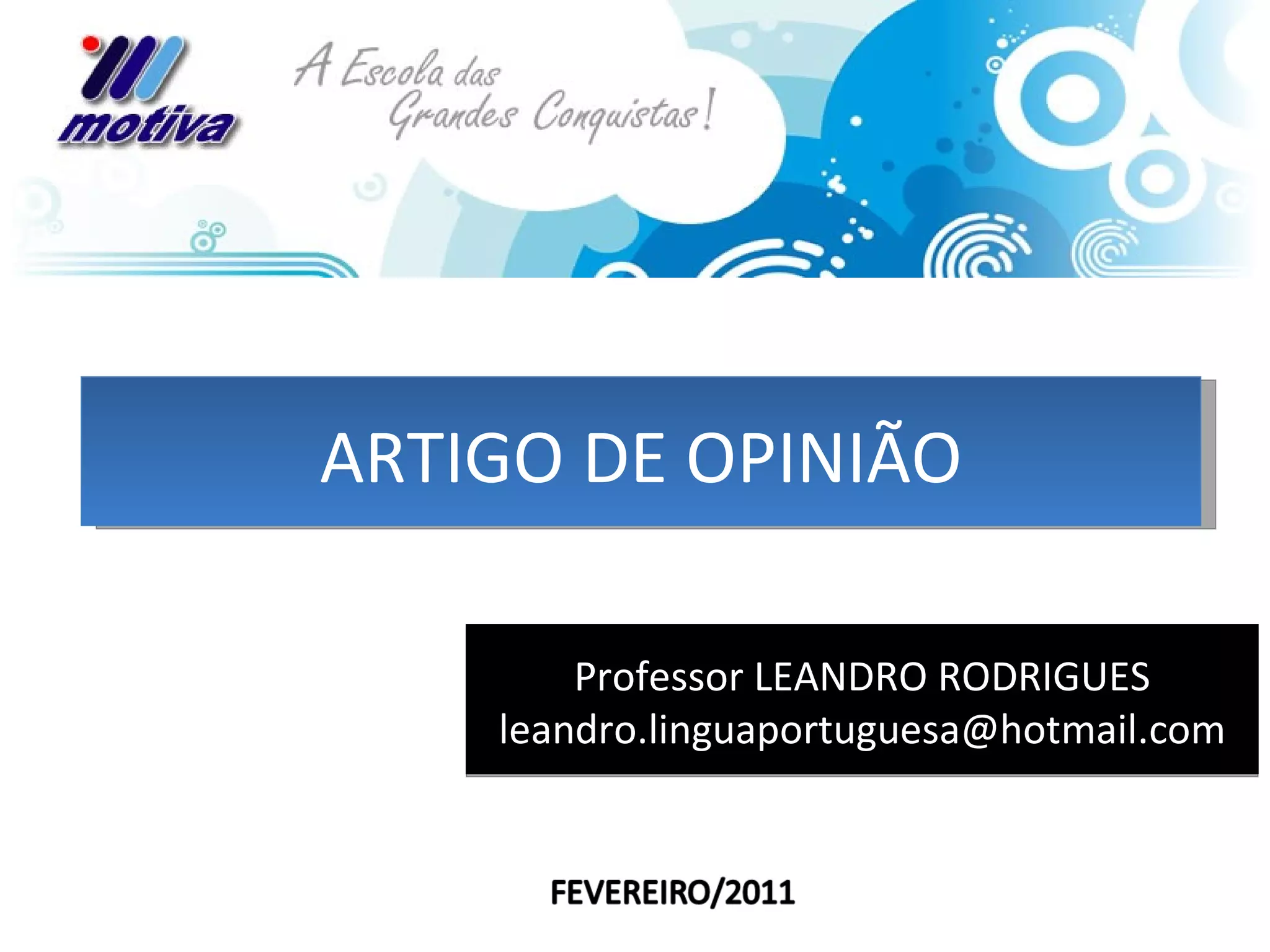 motiva

A Escola das Grandes Conquistas!

ARTIGO DE OPINIÃO

Professor LEANDRO RODRIGUES
leandro.linguaportuguesa@hotmail.com

FEVEREIRO/2011